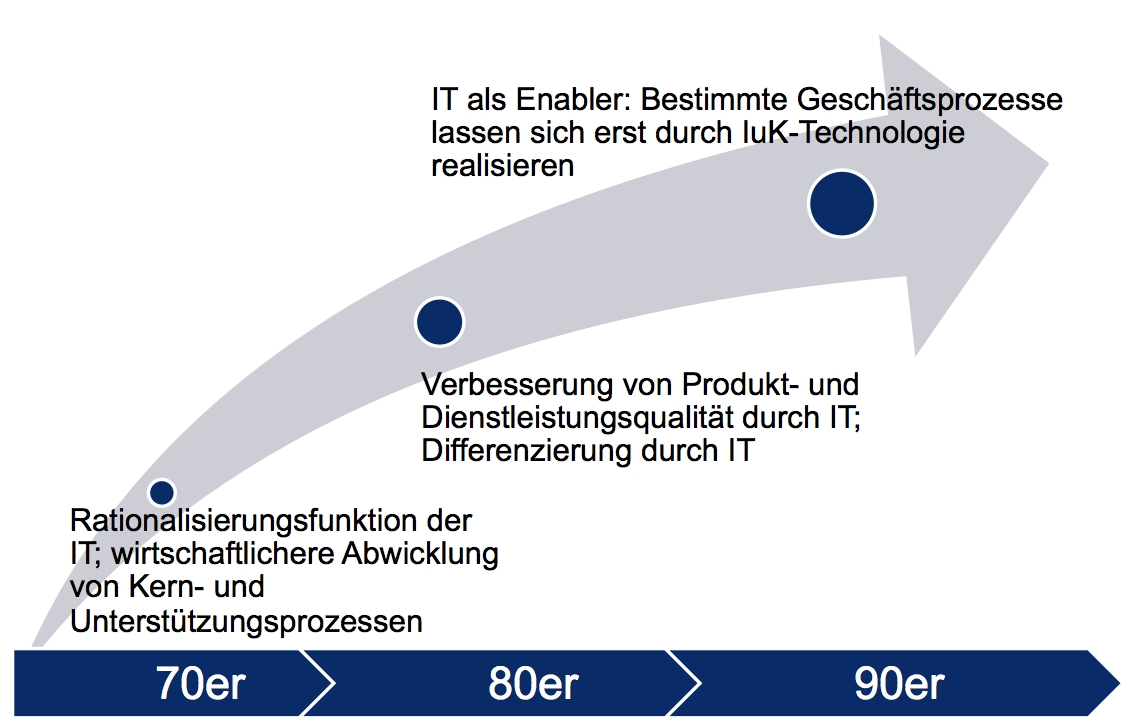 IT als Enabler: Bestimmte Geschäftsprozesse lassen sich erst durch IuK-Technologie realisieren

Verbesserung von Produkt- und Dienstleistungsqualität durch IT; Differenzierung durch IT

Rationalisierungsfunktion der IT; wirtschaftlichere Abwicklung von Kern- und Unterstützungsprozessen

70er

80er

90er